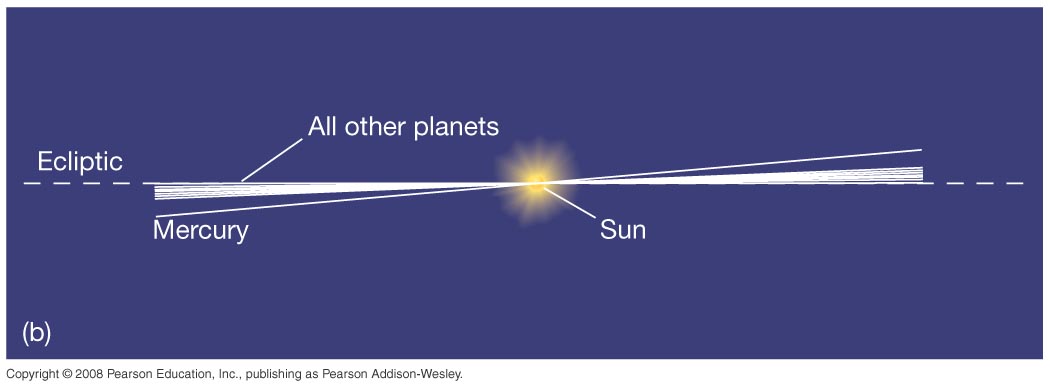 All other planets

Ecliptic

Mercury

Sun

(b)

Copyright © 2008 Pearson Education, Inc., publishing as Pearson Addison-Wesley.